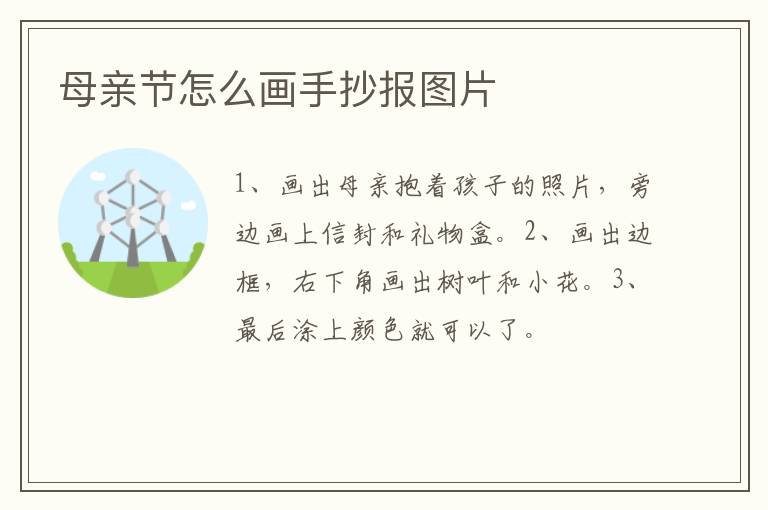 母亲节怎么画手抄报图片

1、画出母亲抱着孩子的照片，旁边画上信封和礼物盒。2、画出边框，右下角画出树叶和小花。3、最后涂上颜色就可以了。